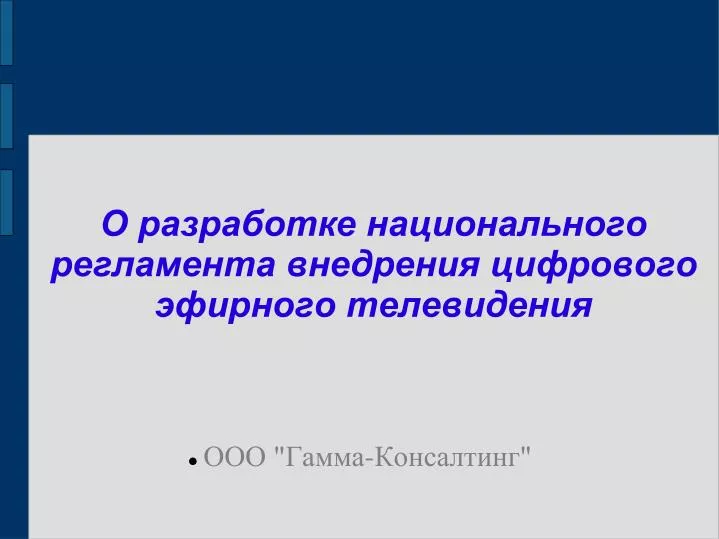 О разработке национального регламента внедрения цифрового эфирного телевидения

• ООО "Гамма-Консалтинг"